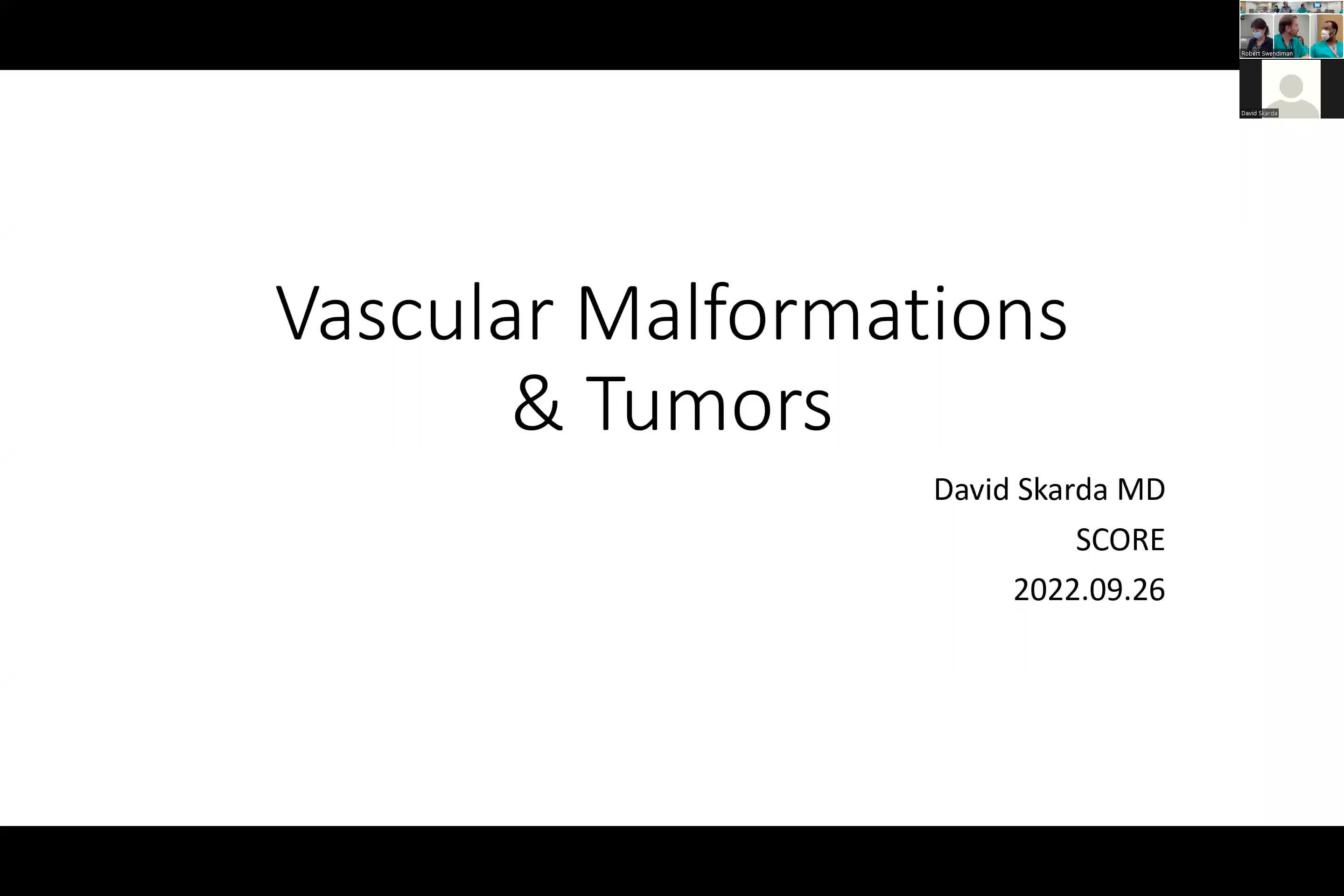 Robert Swendiman

David Skarda

Vascular Malformations & Tumors

David Skarda MD

SCORE

2022.09.26